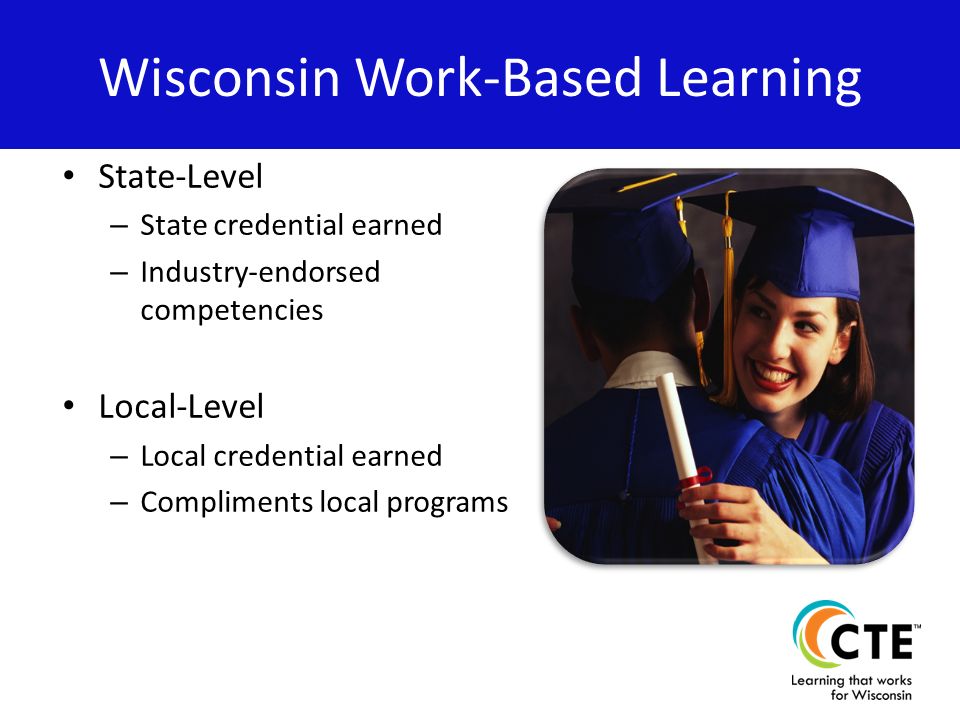 Wisconsin Work-Based Learning

• State-Level
– State credential earned
– Industry-endorsed competencies

• Local-Level
– Local credential earned
– Compliments local programs

CTE™
Learning that works for Wisconsin